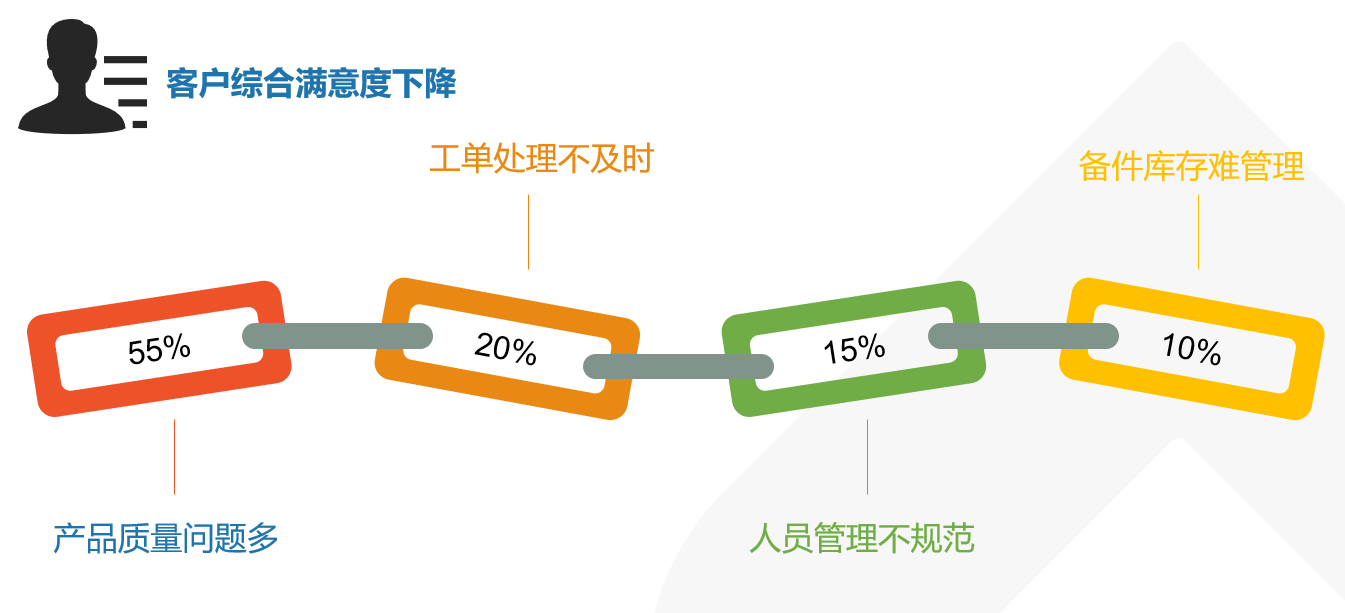 客户综合满意度下降

工单处理不及时

备件库存难管理

55%

20%

15%

10%

产品质量问题多

人员管理不规范